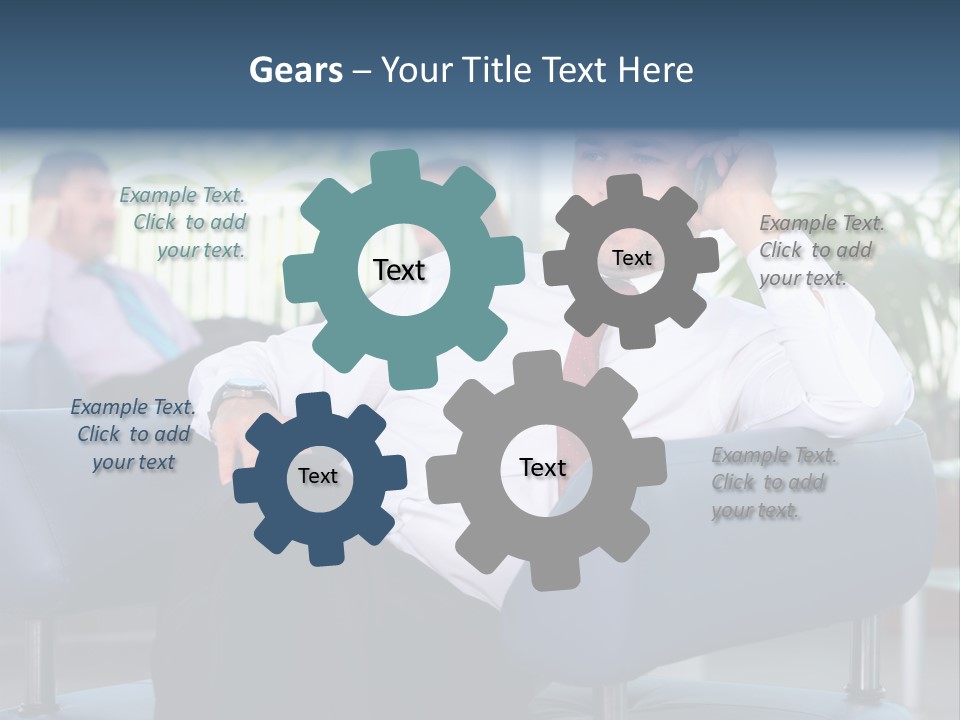 Gears – Your Title Text Here

Example Text. Click to add your text.

Text

Text

Example Text. Click to add your text.

Example Text. Click to add your text

Text

Text

Example Text. Click to add your text.